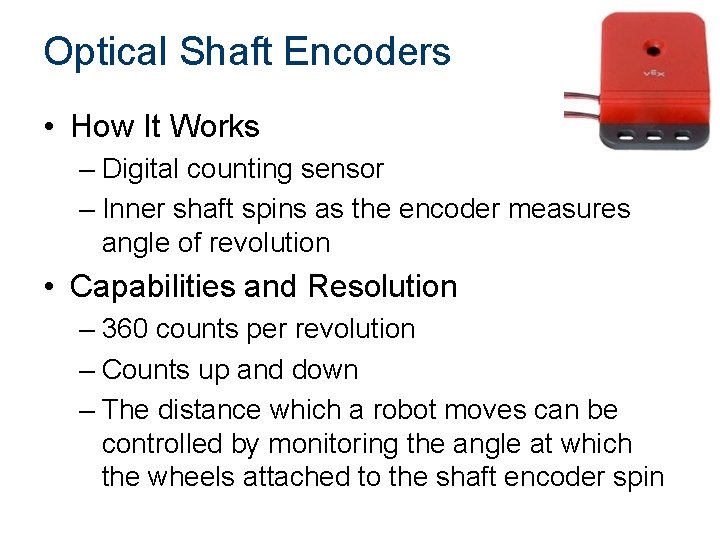 Optical Shaft Encoders

VEX

• How It Works
– Digital counting sensor
– Inner shaft spins as the encoder measures angle of revolution

• Capabilities and Resolution
– 360 counts per revolution
– Counts up and down
– The distance which a robot moves can be controlled by monitoring the angle at which the wheels attached to the shaft encoder spin